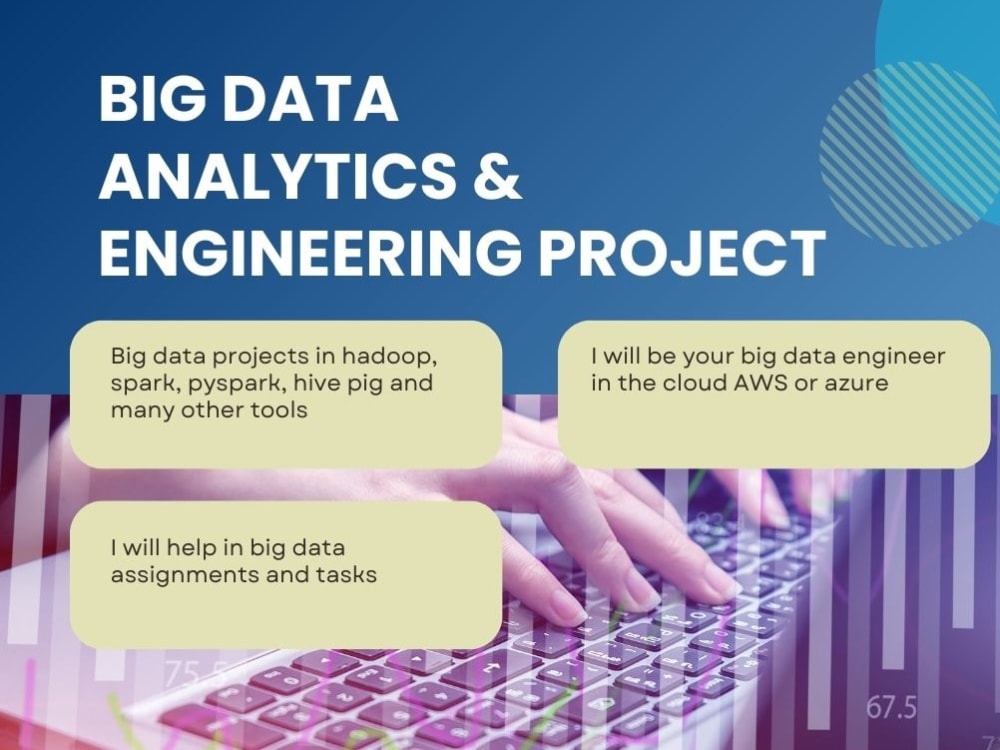 BIG DATA ANALYTICS & ENGINEERING PROJECT

Big data projects in hadoop, spark, pyspark, hive pig and many other tools

I will be your big data engineer in the cloud AWS or azure

I will help in big data assignments and tasks

75.5

67.5